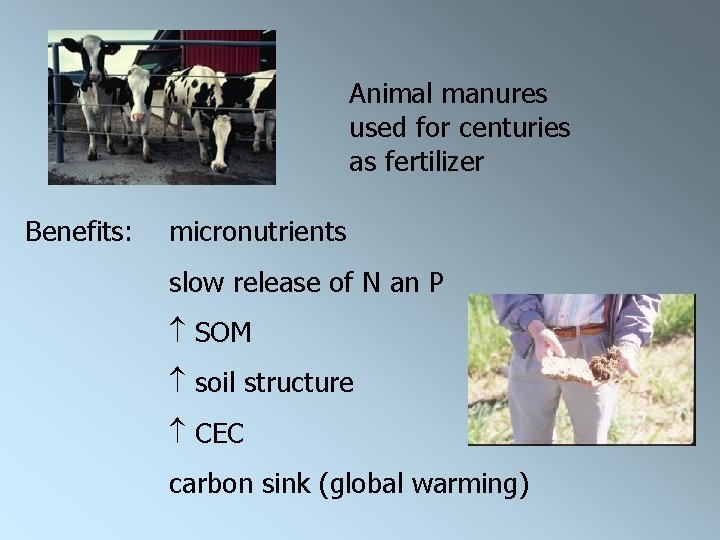 Animal manures used for centuries as fertilizer

Benefits: micronutrients

slow release of N an P

↑ SOM

↑ soil structure

↑ CEC

carbon sink (global warming)